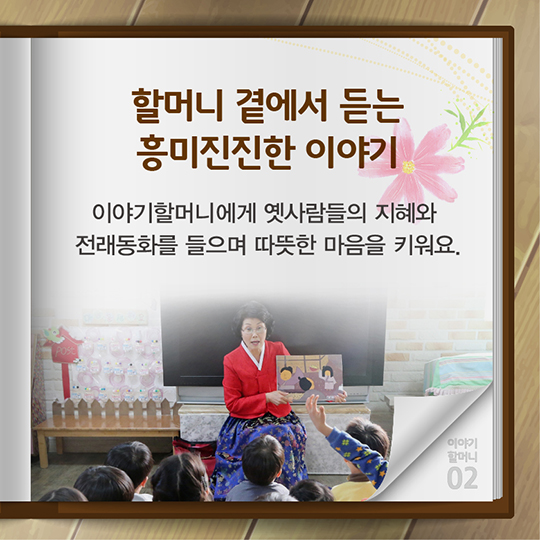 할머니 곁에서 듣는
흥미진진한 이야기

이야기할머니에게 옛사람들의 지혜와
전래동화를 들으며 따뜻한 마음을 키워요.

POST

이야기
할머니
02